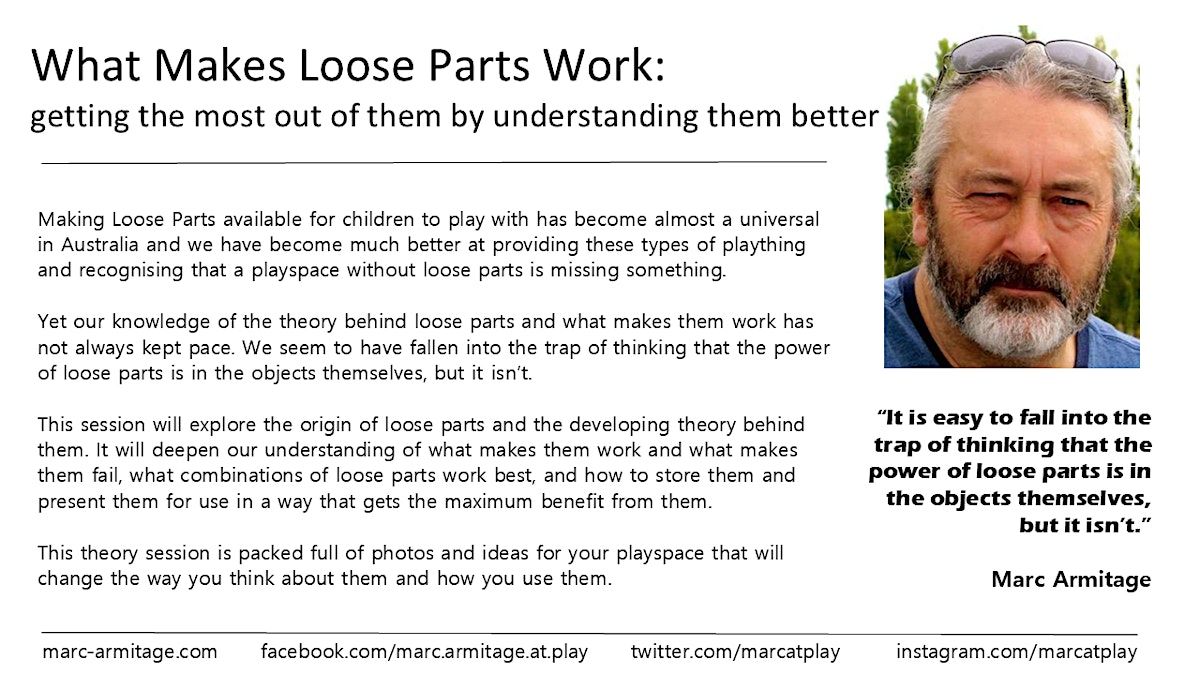 What Makes Loose Parts Work:
getting the most out of them by understanding them better

Making Loose Parts available for children to play with has become almost a universal in Australia and we have become much better at providing these types of plaything and recognising that a playspace without loose parts is missing something.

Yet our knowledge of the theory behind loose parts and what makes them work has not always kept pace. We seem to have fallen into the trap of thinking that the power of loose parts is in the objects themselves, but it isn't.

This session will explore the origin of loose parts and the developing theory behind them. It will deepen our understanding of what makes them work and what makes them fail, what combinations of loose parts work best, and how to store them and present them for use in a way that gets the maximum benefit from them.

This theory session is packed full of photos and ideas for your playspace that will change the way you think about them and how you use them.

"It is easy to fall into the trap of thinking that the power of loose parts is in the objects themselves, but it isn't."

Marc Armitage

marc-armitage.com facebook.com/marc.armitage.at.play twitter.com/marcatplay instagram.com/marcatplay